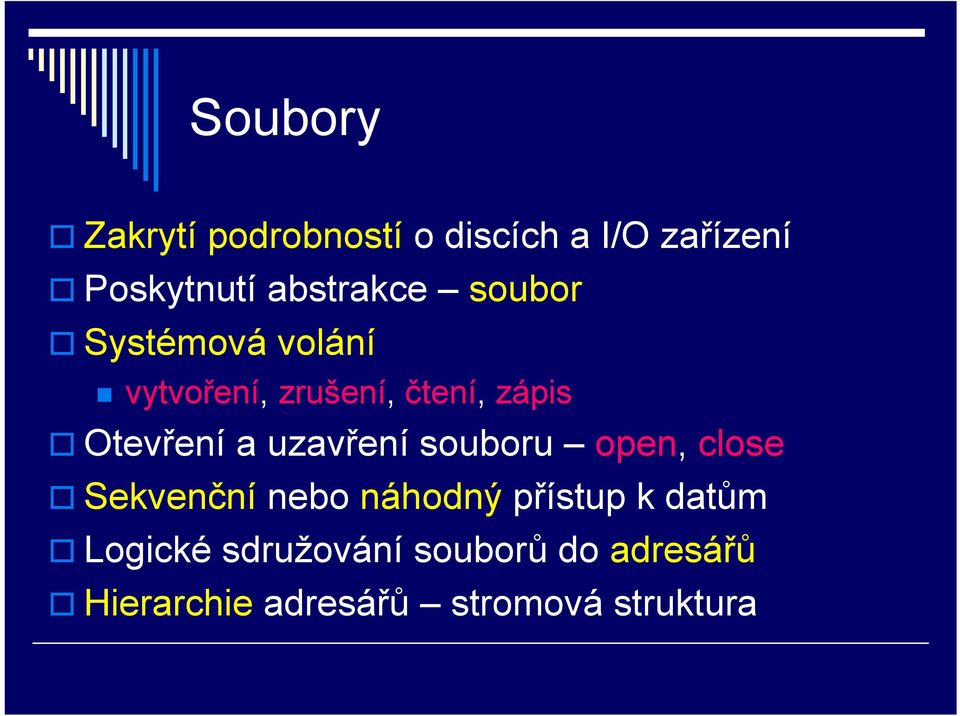 Soubory

Zakrytí podrobností o discích a I/O zařízení

Poskytnutí abstrakce – soubor

Systémová volání

vytvoření, zrušení, čtení, zápis

Otevření a uzavření souboru – open, close

Sekvenční nebo náhodný přístup k datům

Logické sdružování souborů do adresářů

Hierarchie adresářů – stromová struktura